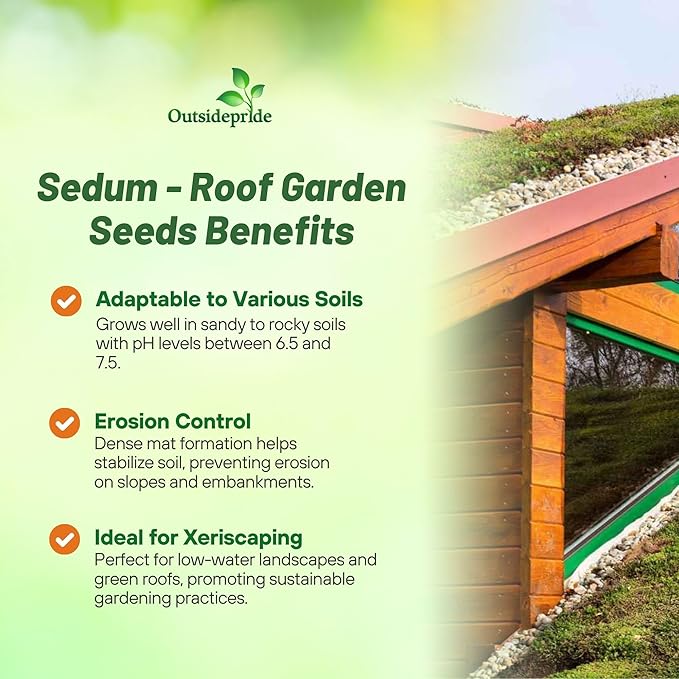 Outsidepride

Sedum - Roof Garden Seeds Benefits

Adaptable to Various Soils
Grows well in sandy to rocky soils with pH levels between 6.5 and 7.5.

Erosion Control
Dense mat formation helps stabilize soil, preventing erosion on slopes and embankments.

Ideal for Xeriscaping
Perfect for low-water landscapes and green roofs, promoting sustainable gardening practices.